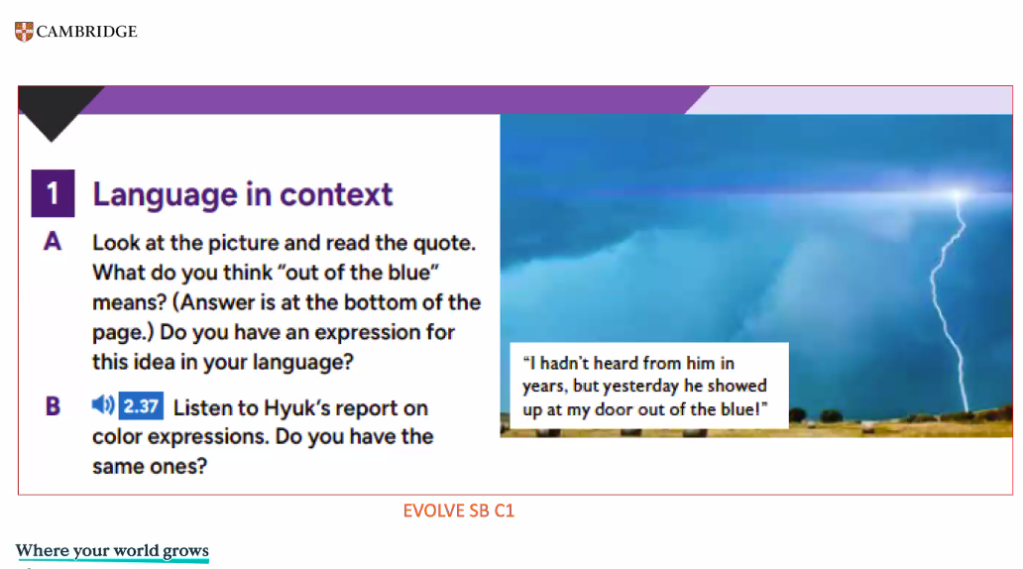 CAMBRIDGE

1 Language in context

A Look at the picture and read the quote. What do you think "out of the blue" means? (Answer is at the bottom of the page.) Do you have an expression for this idea in your language?

B 2.37 Listen to Hyuk's report on color expressions. Do you have the same ones?

"I hadn't heard from him in years, but yesterday he showed up at my door out of the blue!"

EVOLVE SB C1

Where your world grows